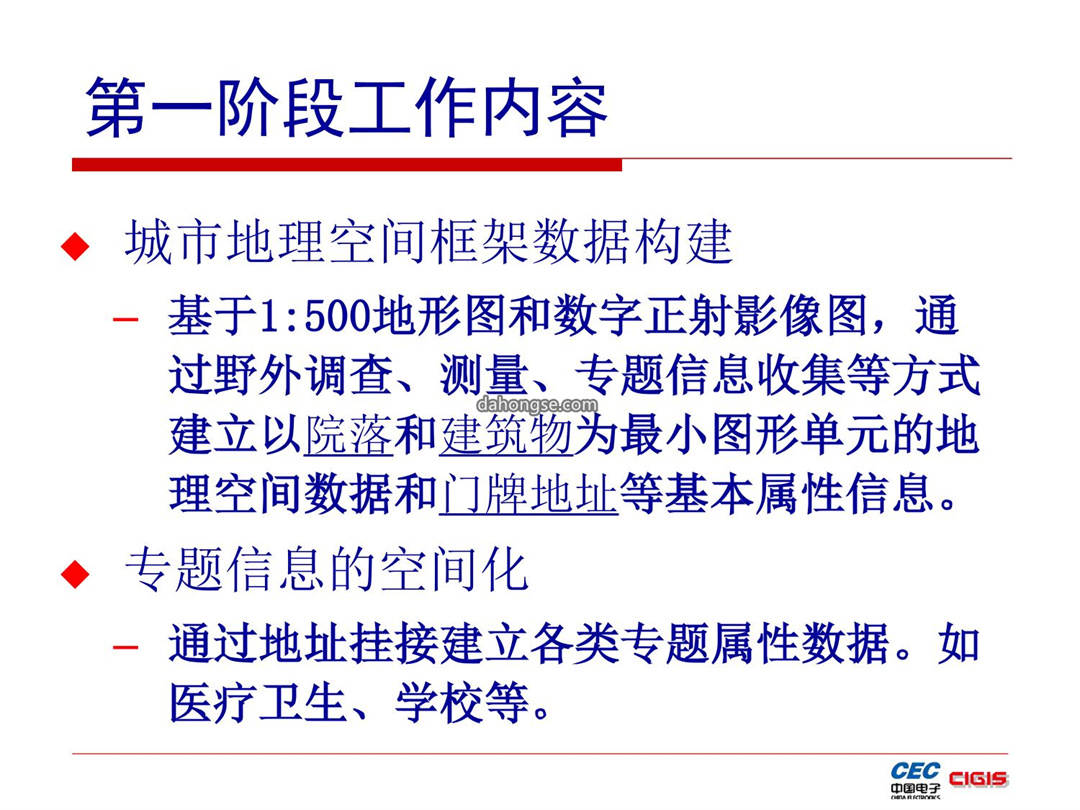 第一阶段工作内容

◆ 城市地理空间框架数据构建

– 基于1:500地形图和数字正射影像图，通过野外调查、测量、专题信息收集等方式建立以院落和建筑物为最小图形单元的地理空间数据和门牌地址等基本属性信息。

dahongse.com

◆ 专题信息的空间化

– 通过地址挂接建立各类专题属性数据。如医疗卫生、学校等。

CEC 中国电子 CHINA ELECTRONICS CIGIS